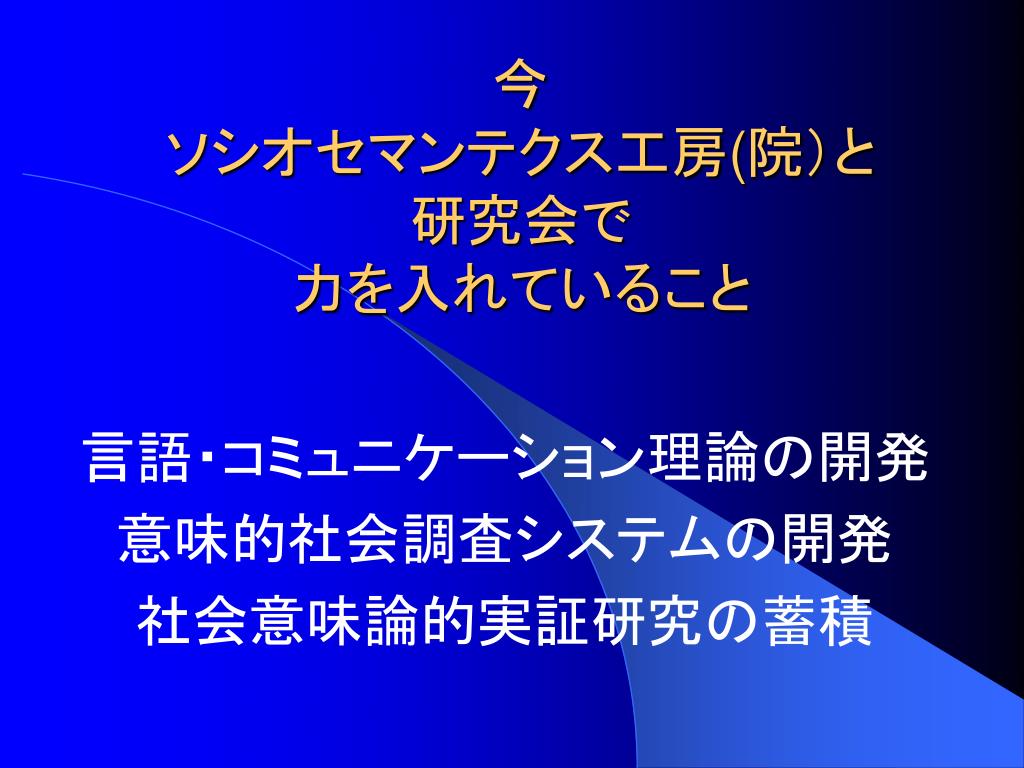 今
ソシオセマンテクス工房(院)と
研究会で
力を入れていること

言語･コミュニケーション理論の開発
意味的社会調査システムの開発
社会意味論的実証研究の蓄積